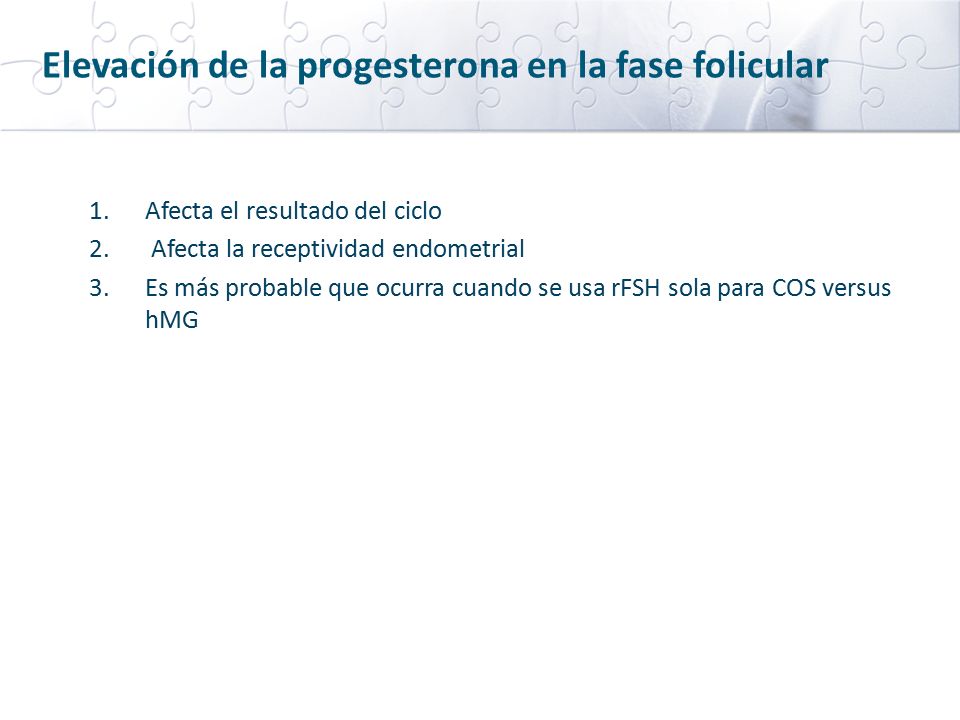 Elevación de la progesterona en la fase folicular

1. Afecta el resultado del ciclo
2. Afecta la receptividad endometrial
3. Es más probable que ocurra cuando se usa rFSH sola para COS versus hMG